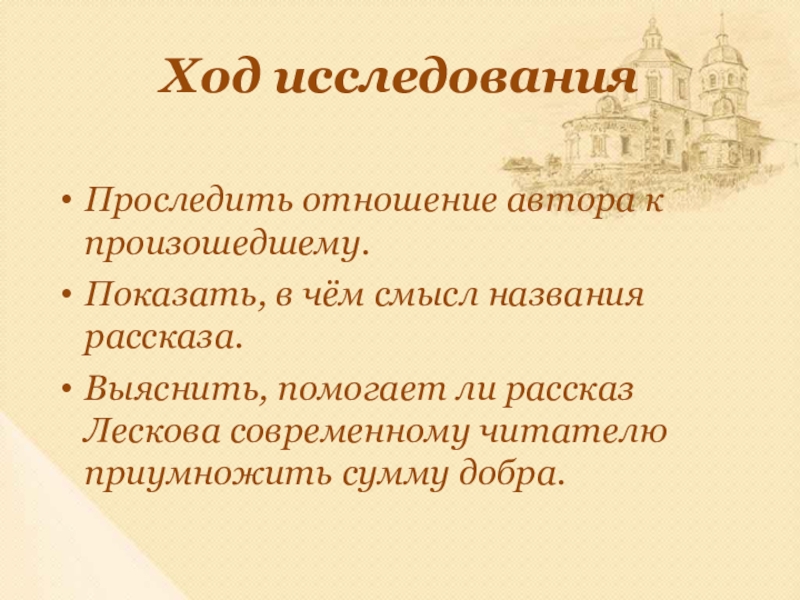 Ход исследования

• Проследить отношение автора к произошедшему.
• Показать, в чём смысл названия рассказа.
• Выяснить, помогает ли рассказ Лескова современному читателю приумножить сумму добра.